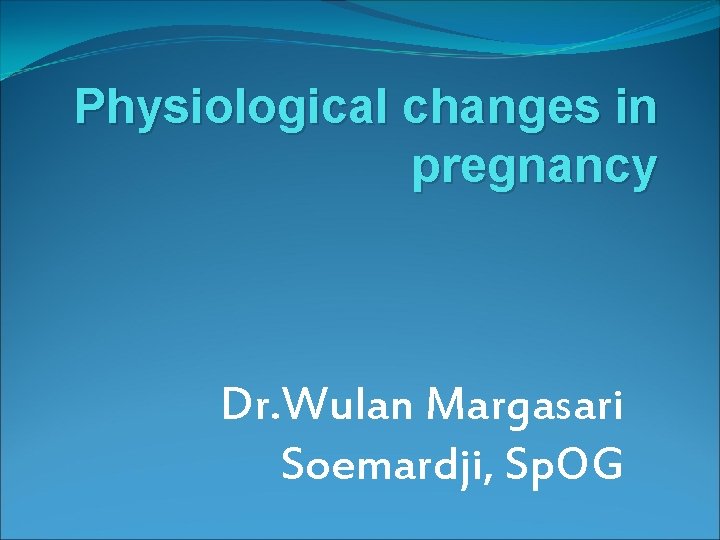 Physiological changes in pregnancy

Dr.Wulan Margasari Soemardji, SpOG